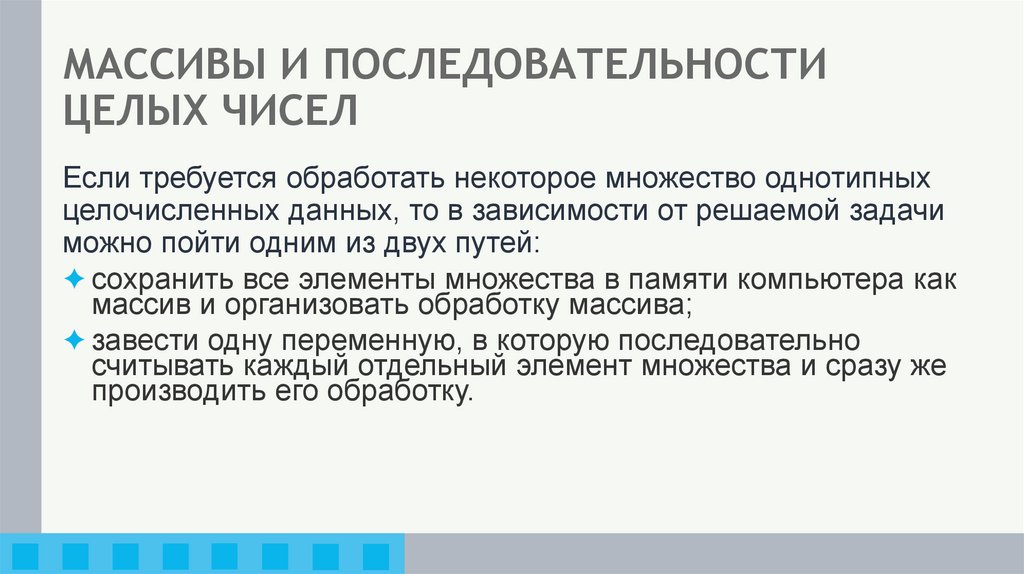 МАССИВЫ И ПОСЛЕДОВАТЕЛЬНОСТИ ЦЕЛЫХ ЧИСЕЛ

Если требуется обработать некоторое множество однотипных целочисленных данных, то в зависимости от решаемой задачи можно пойти одним из двух путей:

✦ сохранить все элементы множества в памяти компьютера как массив и организовать обработку массива;

✦ завести одну переменную, в которую последовательно считывать каждый отдельный элемент множества и сразу же производить его обработку.